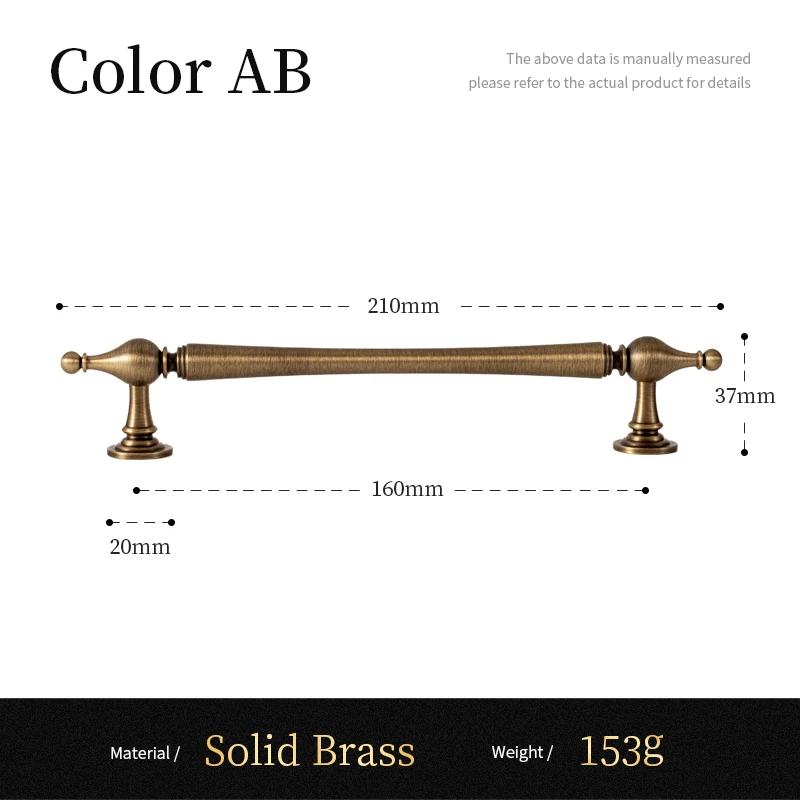 Color AB

The above data is manually measured
please refer to the actual product for details

210mm

37mm

160mm

20mm

Material / Solid Brass Weight / 153g